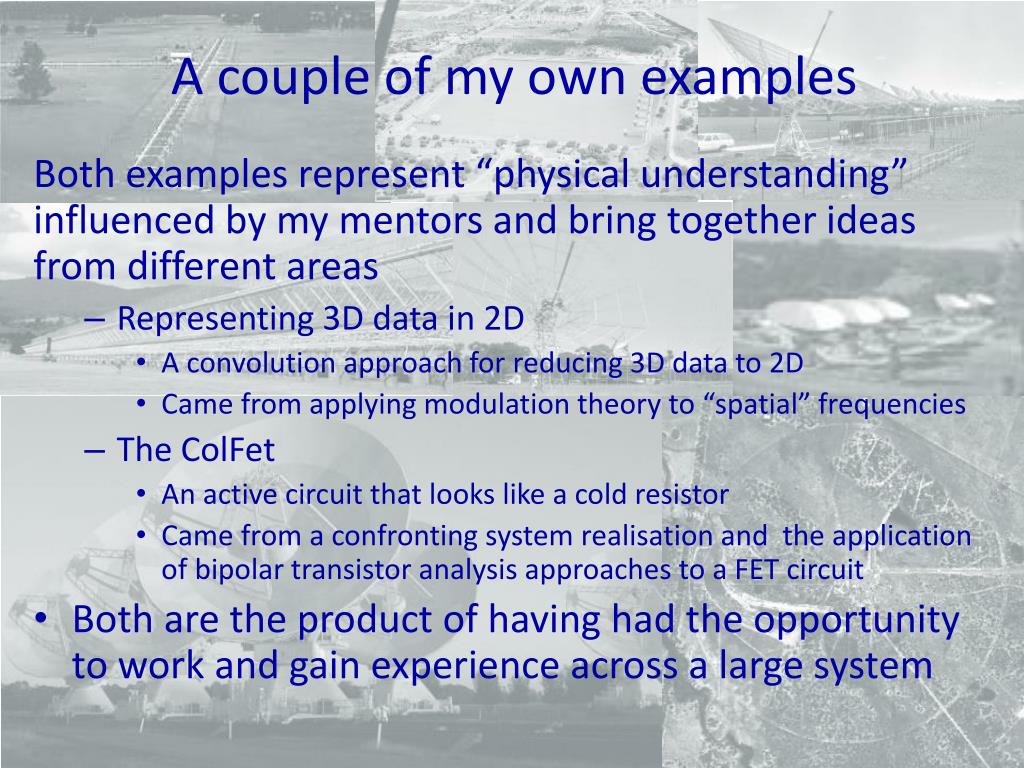 A couple of my own examples

Both examples represent “physical understanding” influenced by my mentors and bring together ideas from different areas

– Representing 3D data in 2D
• A convolution approach for reducing 3D data to 2D
• Came from applying modulation theory to “spatial” frequencies

– The ColFet
• An active circuit that looks like a cold resistor
• Came from a confronting system realisation and the application of bipolar transistor analysis approaches to a FET circuit

• Both are the product of having had the opportunity to work and gain experience across a large system